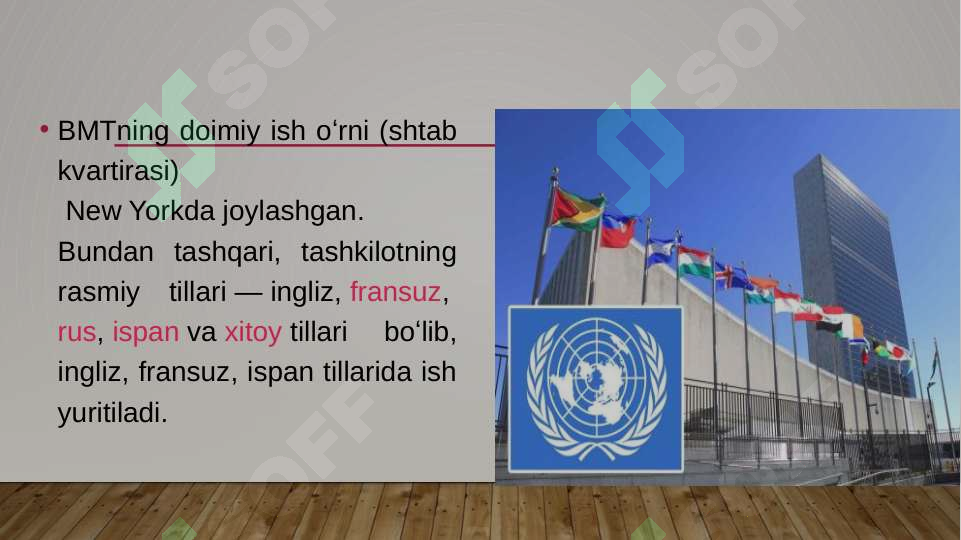 • BMTning doimiy ish o‘rni (shtab kvartirasi)
New Yorkda joylashgan.
Bundan tashqari, tashkilotning rasmiy tillari — ingliz, fransuz, rus, ispan va xitoy tillari bo‘lib, ingliz, fransuz, ispan tillarida ish yuritiladi.